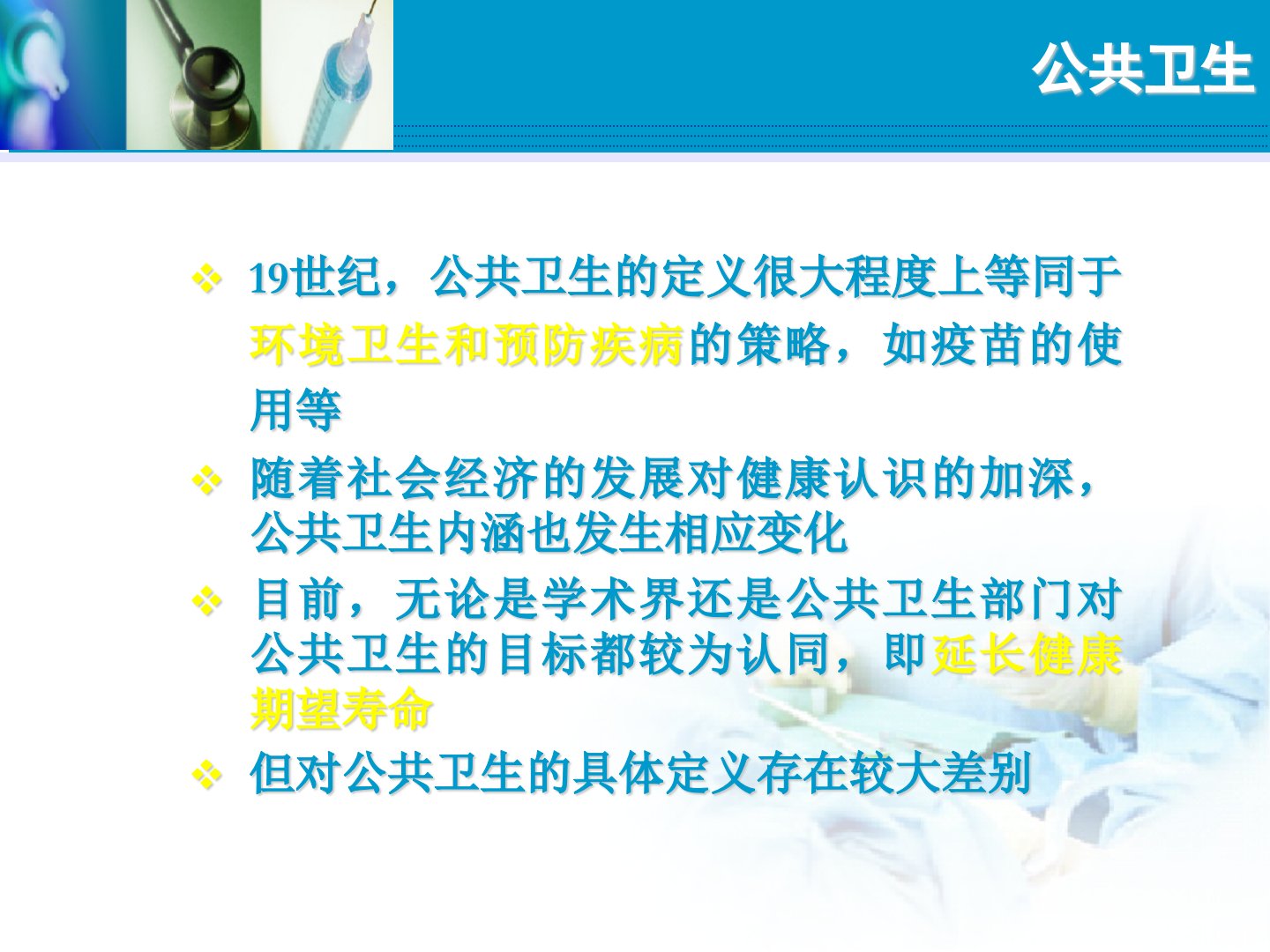 公共卫生

❖ 19世纪，公共卫生的定义很大程度上等同于环境卫生和预防疾病的策略，如疫苗的使用等

❖ 随着社会经济的发展对健康认识的加深，公共卫生内涵也发生相应变化

❖ 目前，无论是学术界还是公共卫生部门对公共卫生的目标都较为认同，即延长健康期望寿命

❖ 但对公共卫生的具体定义存在较大差别